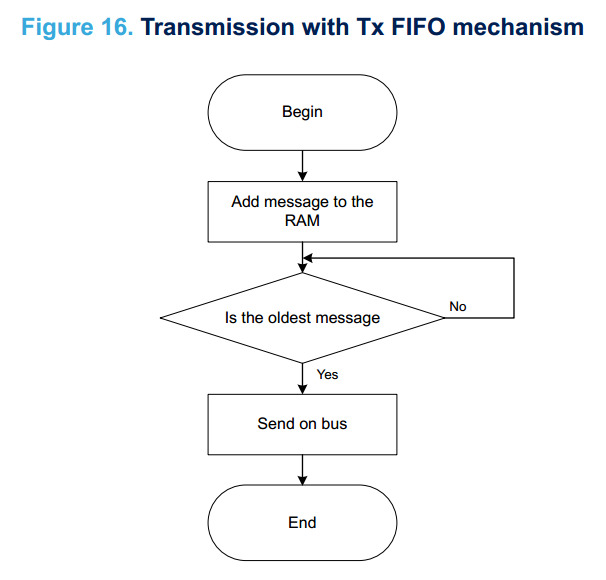 Figure 16. Transmission with Tx FIFO mechanism

Begin

Add message to the RAM

Is the oldest message

No

Yes

Send on bus

End